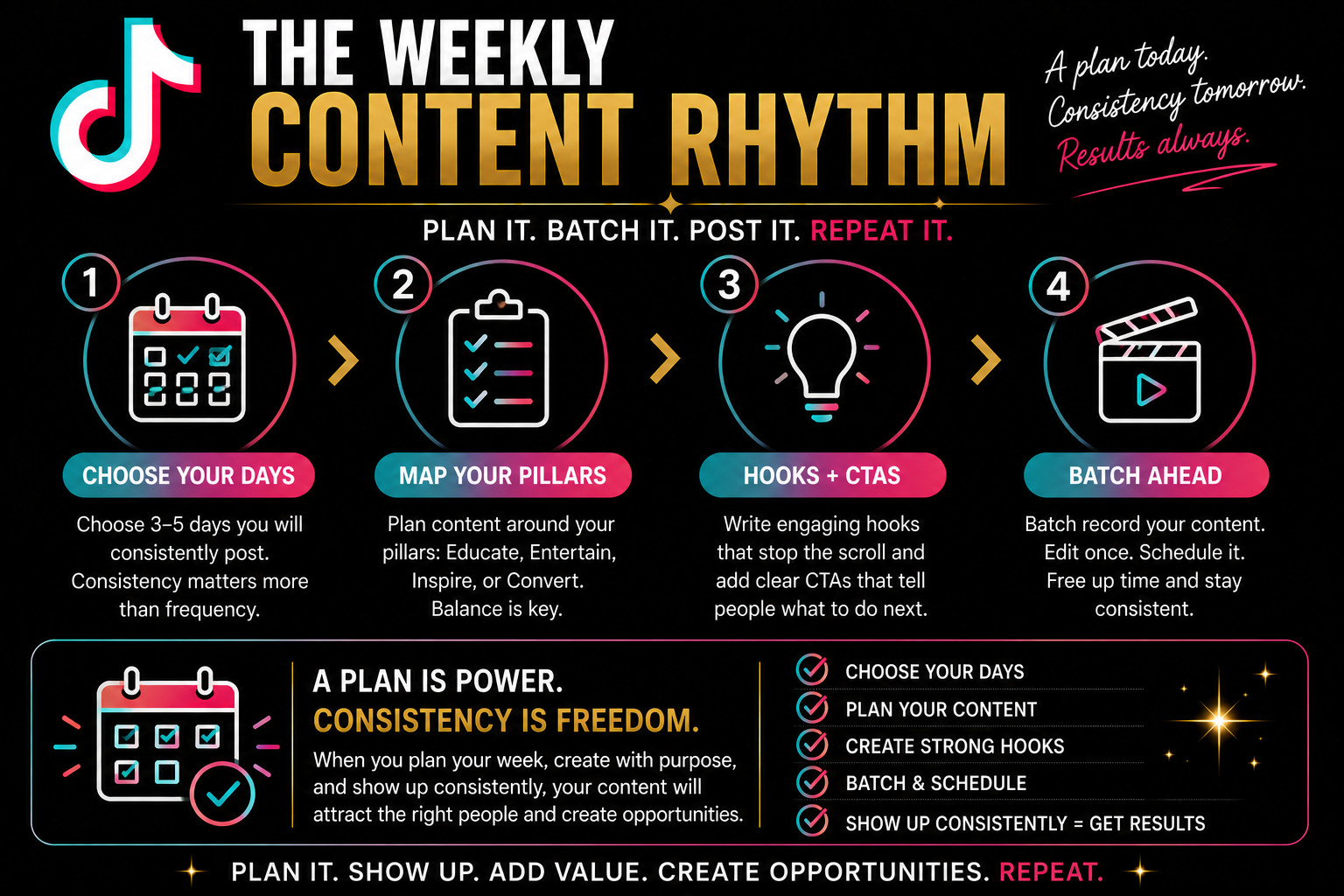 THE WEEKLY
CONTENT RHYTHM

A plan today.
Consistency tomorrow.
Results always.

PLAN IT. BATCH IT. POST IT. REPEAT IT.

1
CHOOSE YOUR DAYS
Choose 3–5 days you will consistently post. Consistency matters more than frequency.

2
MAP YOUR PILLARS
Plan content around your pillars: Educate, Entertain, Inspire, or Convert. Balance is key.

3
HOOKS + CTAS
Write engaging hooks that stop the scroll and add clear CTAs that tell people what to do next.

4
BATCH AHEAD
Batch record your content. Edit once. Schedule it. Free up time and stay consistent.

A PLAN IS POWER.
CONSISTENCY IS FREEDOM.
When you plan your week, create with purpose, and show up consistently, your content will attract the right people and create opportunities.

CHOOSE YOUR DAYS
PLAN YOUR CONTENT
CREATE STRONG HOOKS
BATCH & SCHEDULE
SHOW UP CONSISTENTLY = GET RESULTS

PLAN IT. SHOW UP. ADD VALUE. CREATE OPPORTUNITIES. REPEAT.